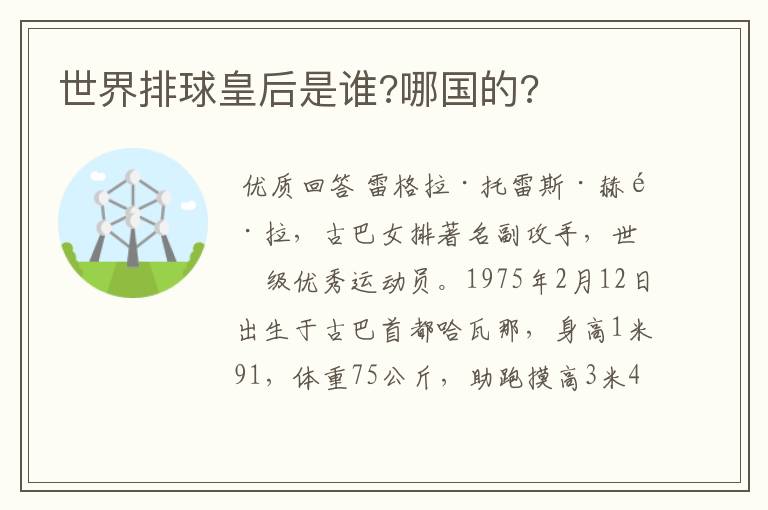 世界排球皇后是谁?哪国的?

优质回答 雷格拉·托雷斯·赫é·拉，古巴女排著名副攻手，世 级优秀运动员。1975年2月12日出生于古巴首都哈瓦那，身高1米91，体重75公斤，助跑摸高3米4